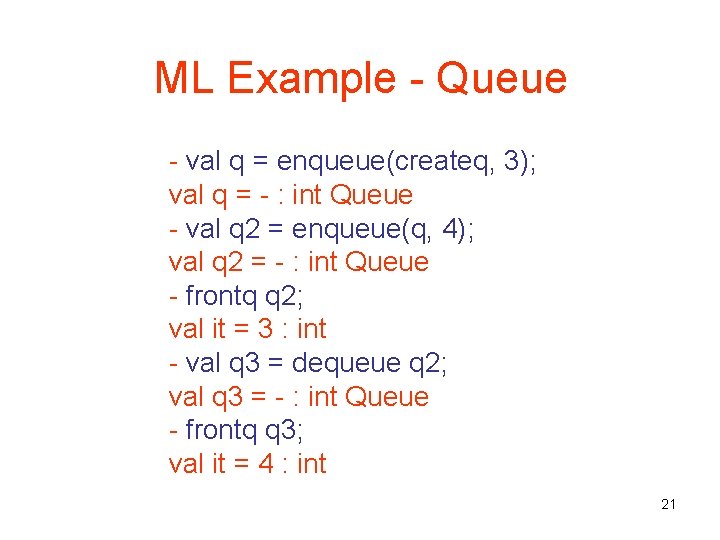 ML Example - Queue

- val q = enqueue(createq, 3);
val q = - : int Queue
- val q2 = enqueue(q, 4);
val q2 = - : int Queue
- frontq q2;
val it = 3 : int
- val q3 = dequeue q2;
val q3 = - : int Queue
- frontq q3;
val it = 4 : int

21